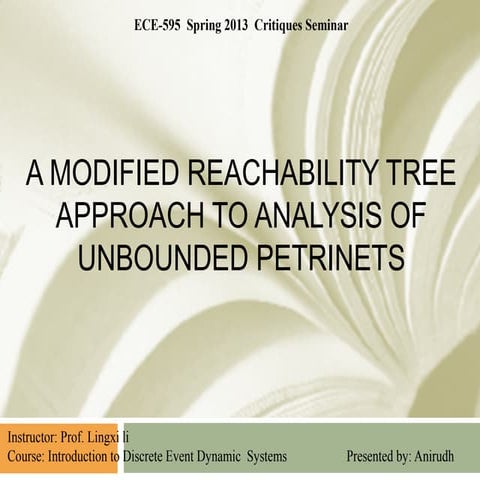 ECE-595 Spring 2013 Critiques Seminar

A MODIFIED REACHABILITY TREE APPROACH TO ANALYSIS OF UNBOUNDED PETRINETS

Instructor: Prof. Lingxi li
Course: Introduction to Discrete Event Dynamic Systems

Presented by: Anirudh